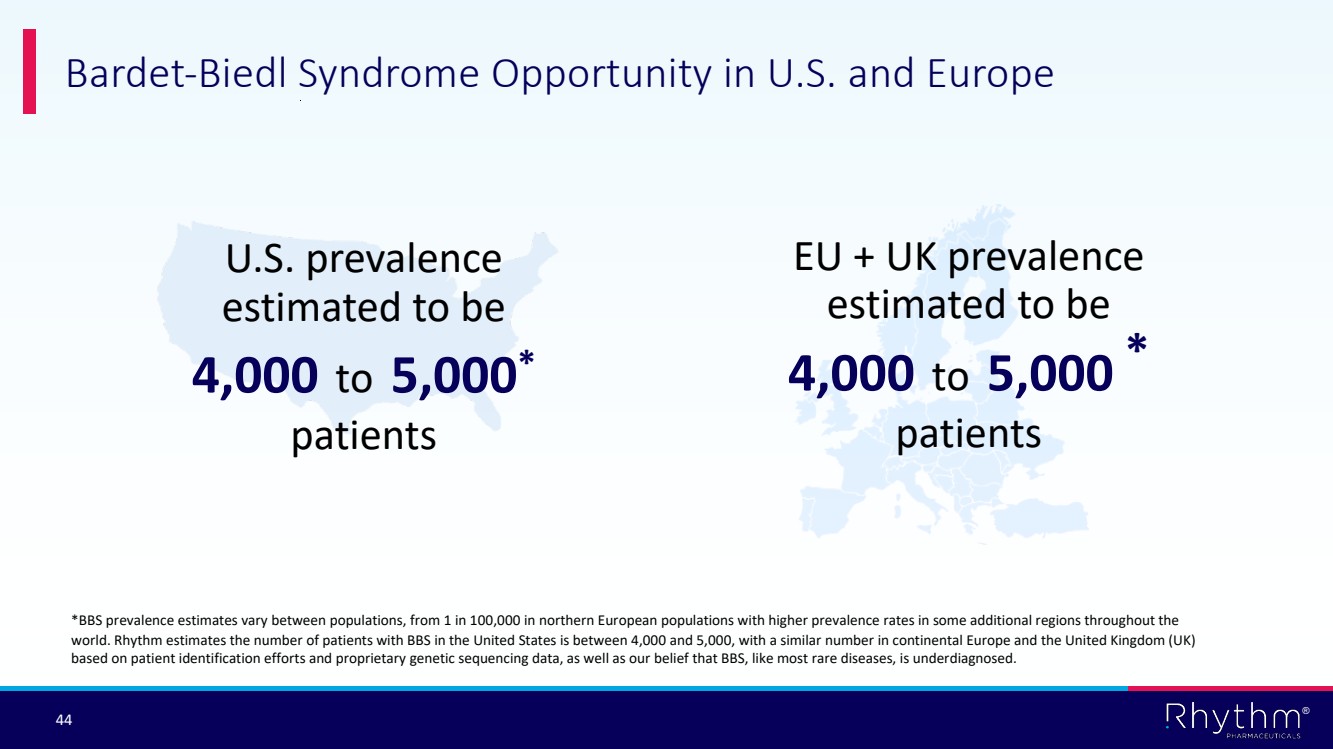 Bardet-Biedl Syndrome Opportunity in U.S. and Europe

U.S. prevalence estimated to be
4,000 to 5,000*
patients

EU + UK prevalence estimated to be
4,000 to 5,000 *
patients

*BBS prevalence estimates vary between populations, from 1 in 100,000 in northern European populations with higher prevalence rates in some additional regions throughout the world. Rhythm estimates the number of patients with BBS in the United States is between 4,000 and 5,000, with a similar number in continental Europe and the United Kingdom (UK) based on patient identification efforts and proprietary genetic sequencing data, as well as our belief that BBS, like most rare diseases, is underdiagnosed.

44

Rhythm®
PHARMACEUTICALS